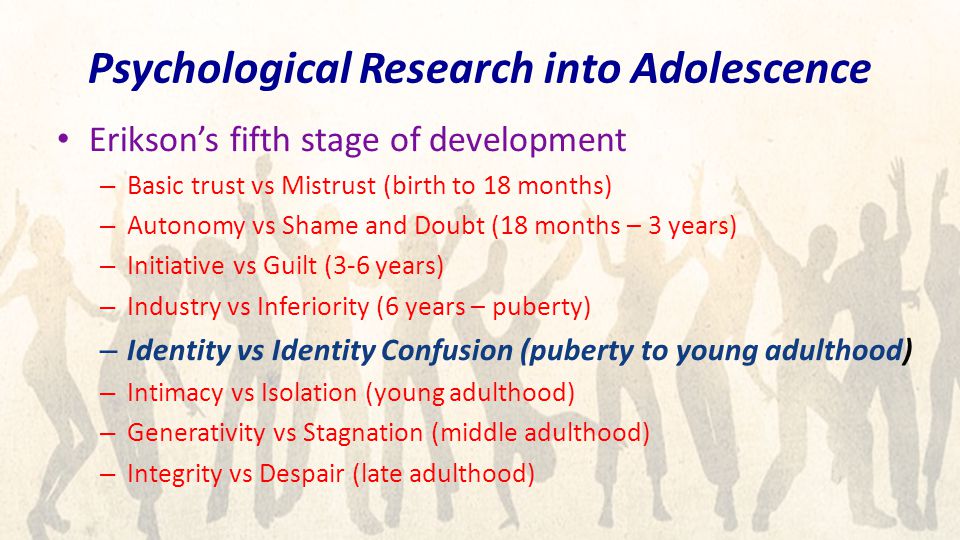 Psychological Research into Adolescence

• Erikson's fifth stage of development
– Basic trust vs Mistrust (birth to 18 months)
– Autonomy vs Shame and Doubt (18 months – 3 years)
– Initiative vs Guilt (3-6 years)
– Industry vs Inferiority (6 years – puberty)
– Identity vs Identity Confusion (puberty to young adulthood)
– Intimacy vs Isolation (young adulthood)
– Generativity vs Stagnation (middle adulthood)
– Integrity vs Despair (late adulthood)